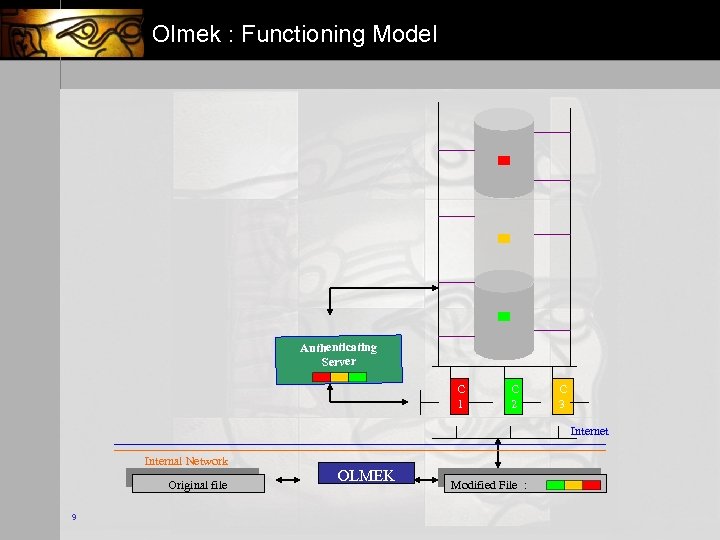 Olmek : Functioning Model

Authenticating Server

C 1

C 2

C 3

Internet

Internal Network

Original file

OLMEK

Modified File :

9